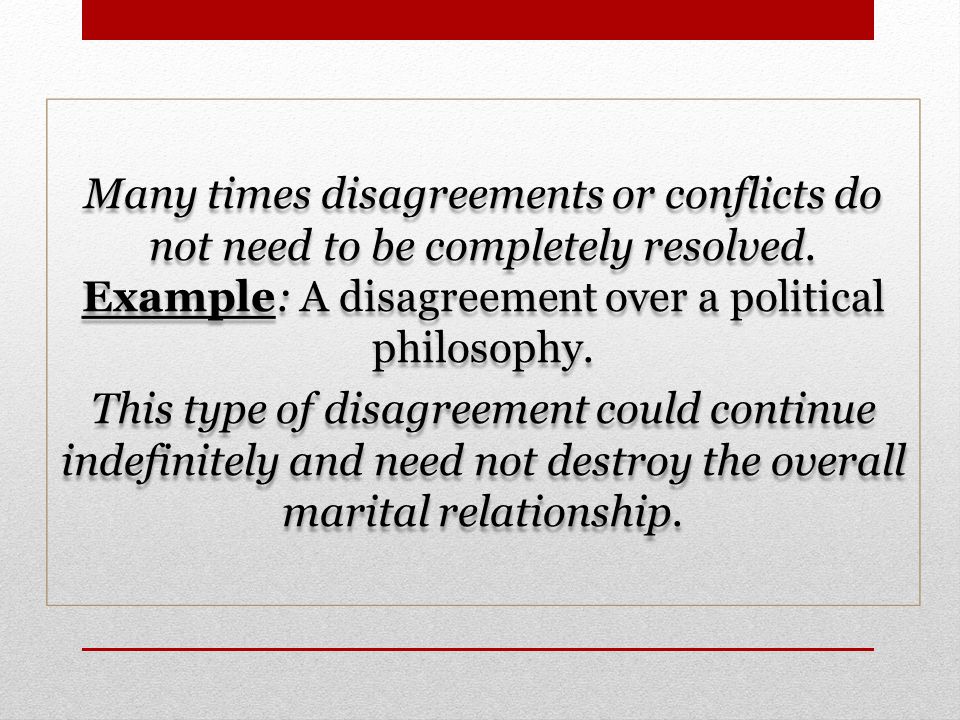 Many times disagreements or conflicts do not need to be completely resolved.
Example: A disagreement over a political philosophy.

This type of disagreement could continue indefinitely and need not destroy the overall marital relationship.